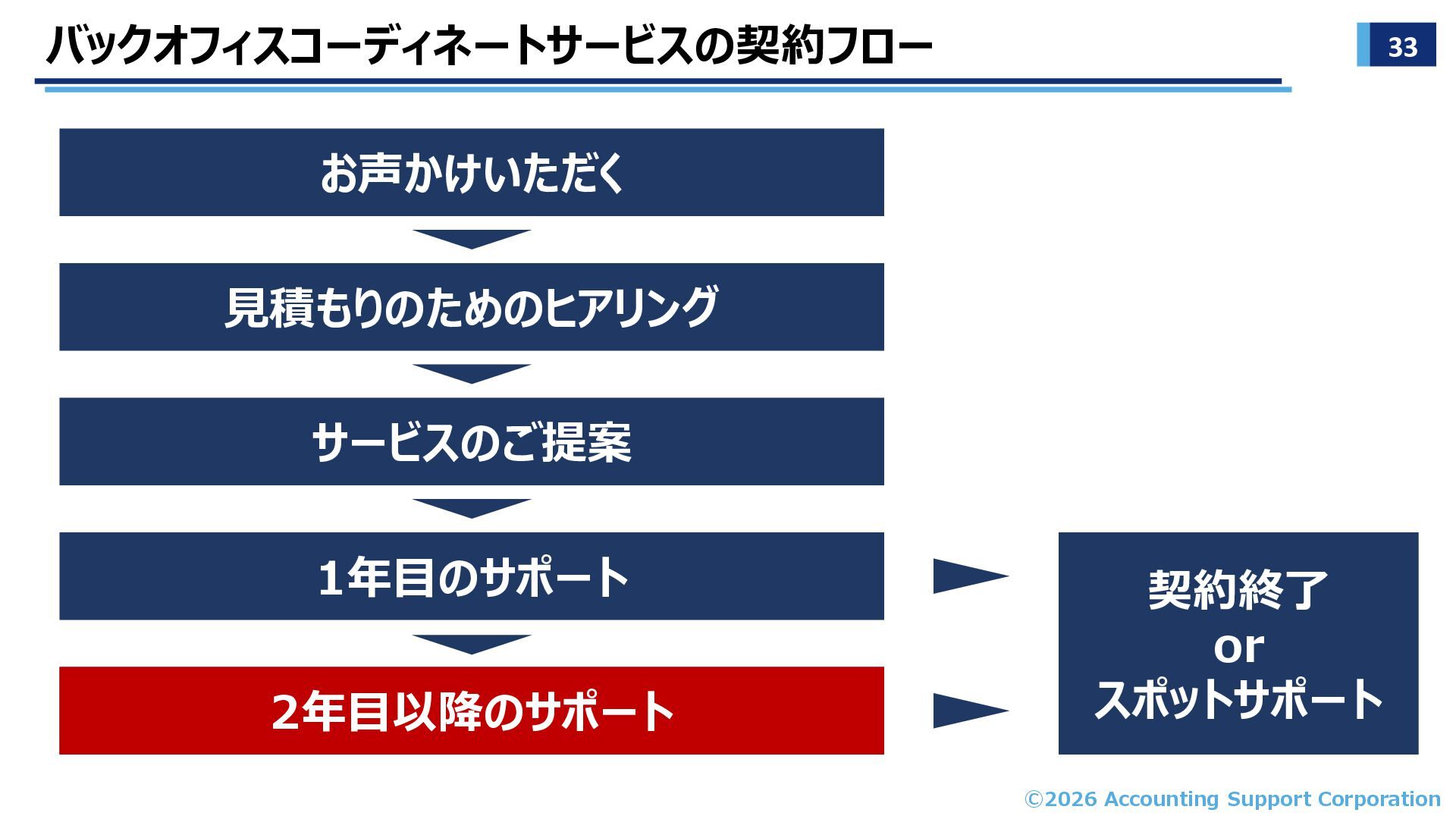 バックオフィスコーディネートサービスの契約フロー

33

お声かけいただく

見積もりのためのヒアリング

サービスのご提案

1年目のサポート

2年目以降のサポート

契約終了
or
スポットサポート

©2026 Accounting Support Corporation